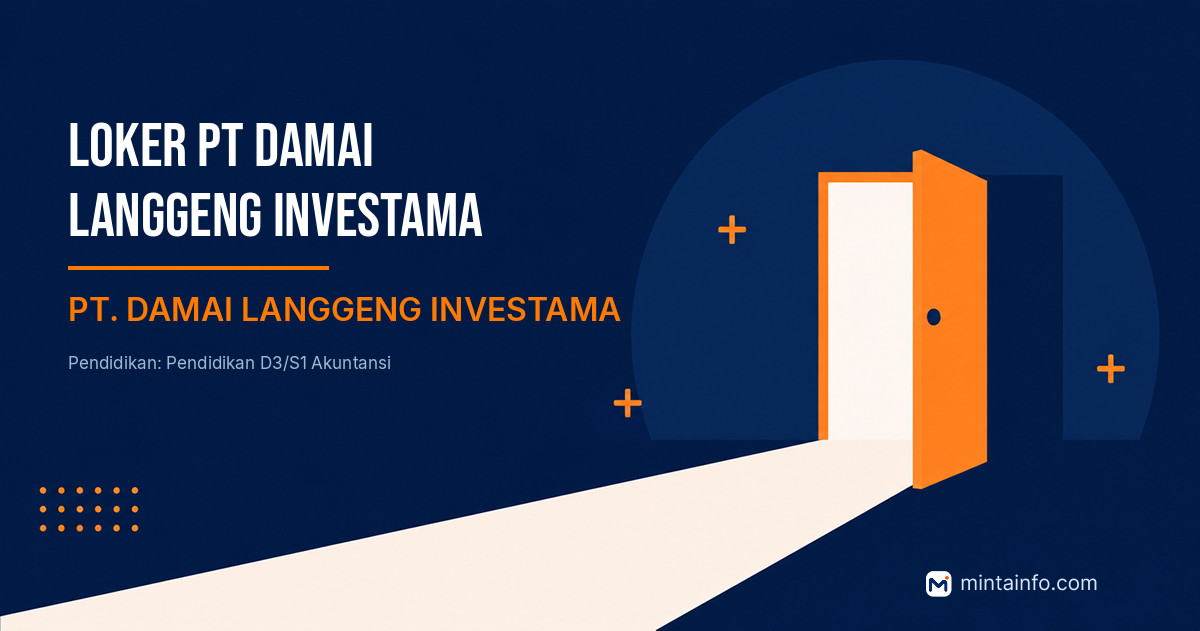 LOKER PT DAMAI LANGGENG INVESTAMA

PT. DAMAI LANGGENG INVESTAMA

Pendidikan: Pendidikan D3/S1 Akuntansi

mintainfo.com